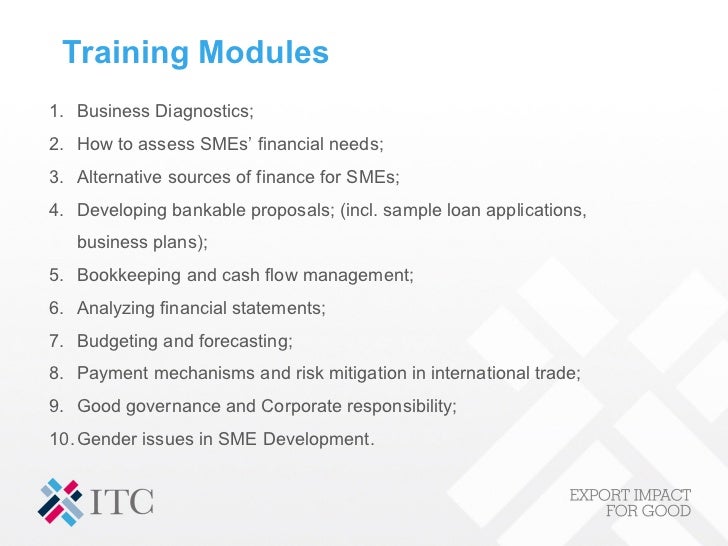 Training Modules

1. Business Diagnostics;
2. How to assess SMEs' financial needs;
3. Alternative sources of finance for SMEs;
4. Developing bankable proposals; (incl. sample loan applications, business plans);
5. Bookkeeping and cash flow management;
6. Analyzing financial statements;
7. Budgeting and forecasting;
8. Payment mechanisms and risk mitigation in international trade;
9. Good governance and Corporate responsibility;
10. Gender issues in SME Development.

ITC

EXPORT IMPACT FOR GOOD